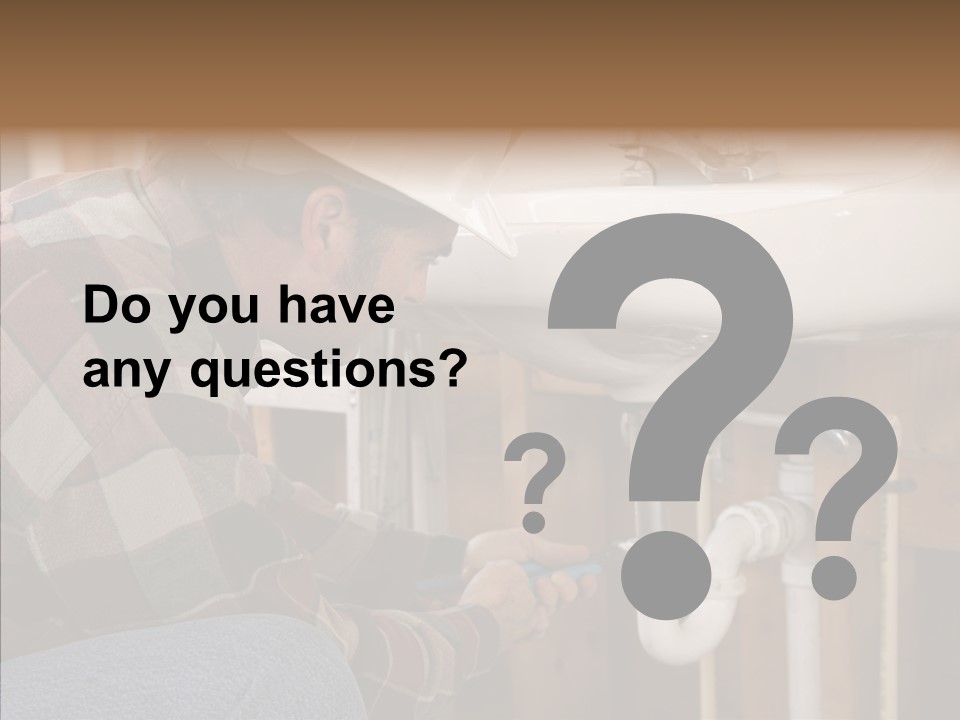 Do you have any questions?

? ? ?